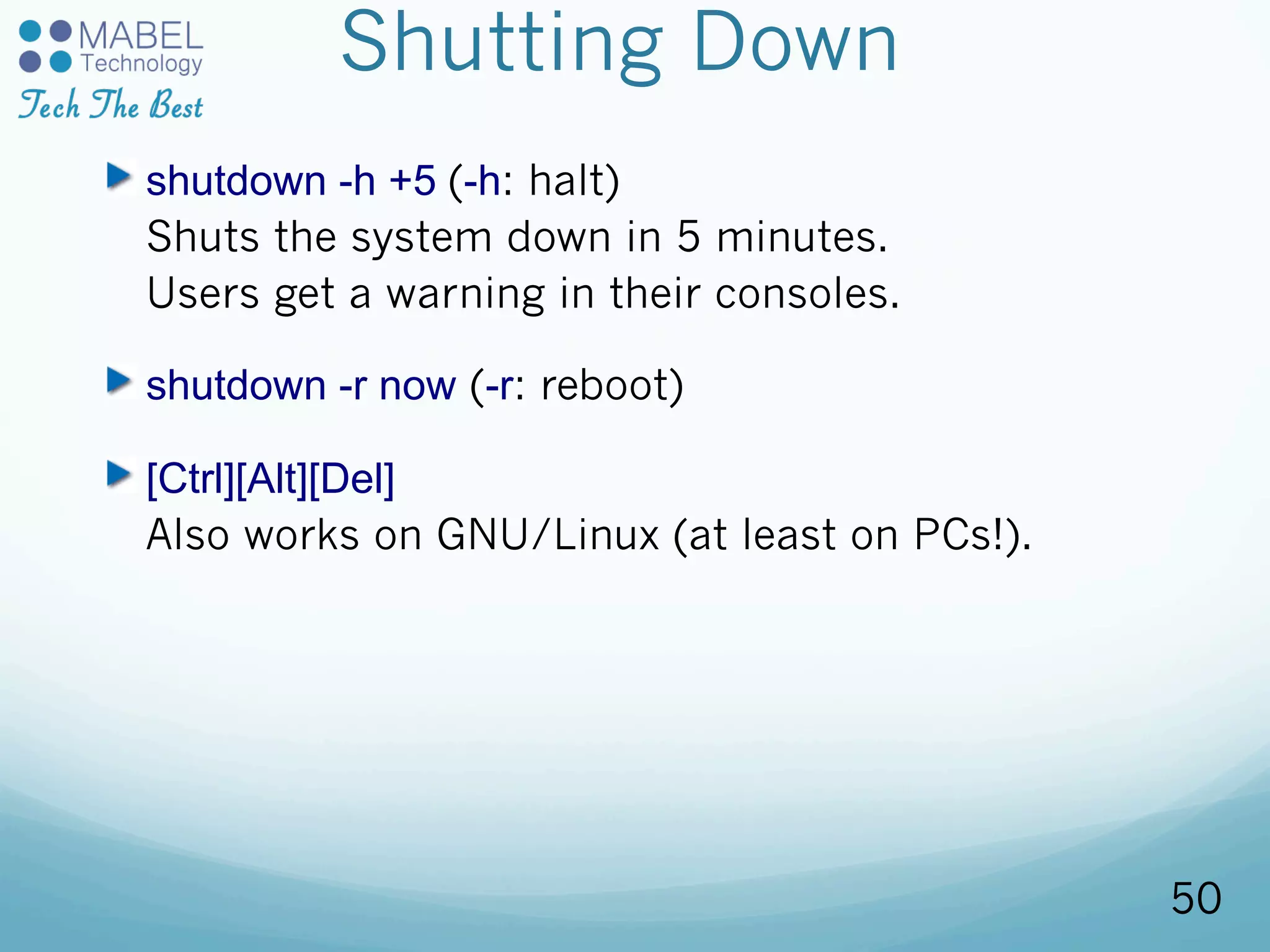 MABEL
Technology
Tech The Best

Shutting Down

shutdown -h +5 (-h: halt)
Shuts the system down in 5 minutes.
Users get a warning in their consoles.

shutdown -r now (-r: reboot)

[Ctrl][Alt][Del]
Also works on GNU/Linux (at least on PCs!).

50